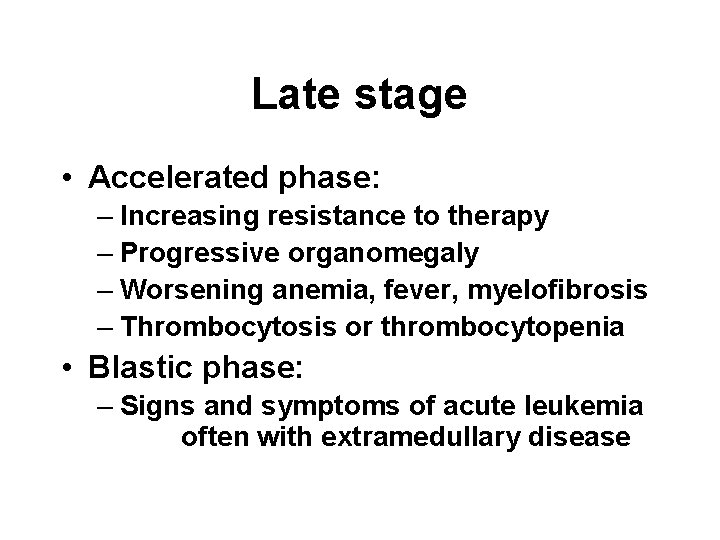 Late stage

• Accelerated phase:
– Increasing resistance to therapy
– Progressive organomegaly
– Worsening anemia, fever, myelofibrosis
– Thrombocytosis or thrombocytopenia
• Blastic phase:
– Signs and symptoms of acute leukemia often with extramedullary disease